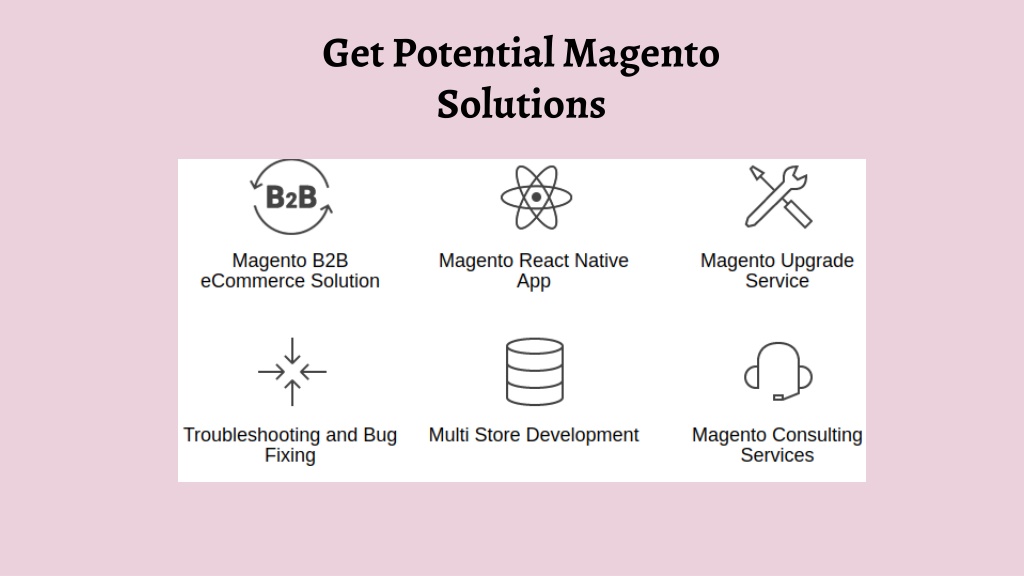 Get Potential Magento Solutions

B2B

Magento B2B eCommerce Solution

Magento React Native App

Magento Upgrade Service

Troubleshooting and Bug Fixing

Multi Store Development

Magento Consulting Services